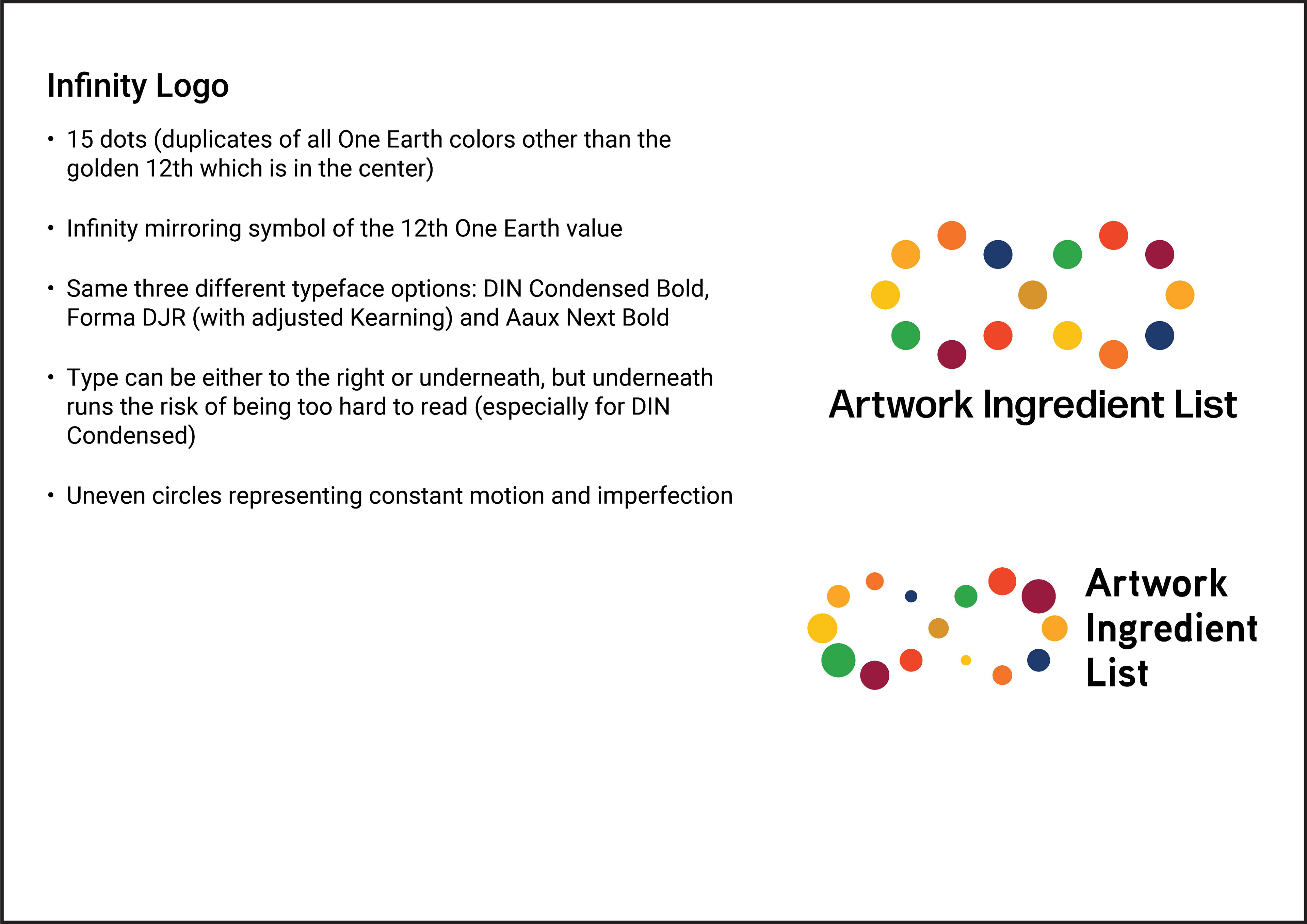 Infinity Logo

• 15 dots (duplicates of all One Earth colors other than the golden 12th which is in the center)

• Infinity mirroring symbol of the 12th One Earth value

• Same three different typeface options: DIN Condensed Bold, Forma DJR (with adjusted Kearning) and Aaux Next Bold

• Type can be either to the right or underneath, but underneath runs the risk of being too hard to read (especially for DIN Condensed)

• Uneven circles representing constant motion and imperfection

Artwork Ingredient List

Artwork Ingredient List